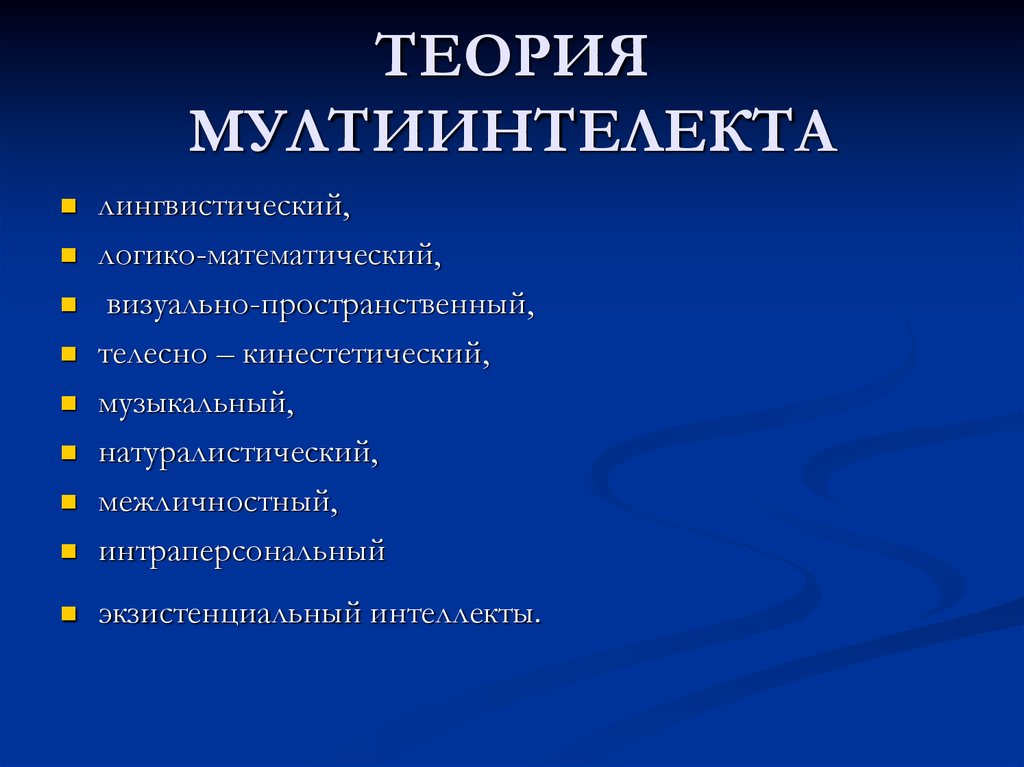 ТЕОРИЯ МУЛТИИНТЕЛЕКТА

- лингвистический,
- логико-математический,
- визуально-пространственный,
- телесно – кинестетический,
- музыкальный,
- натуралистический,
- межличностный,
- интраперсональный
- экзистенциальный интеллекты.